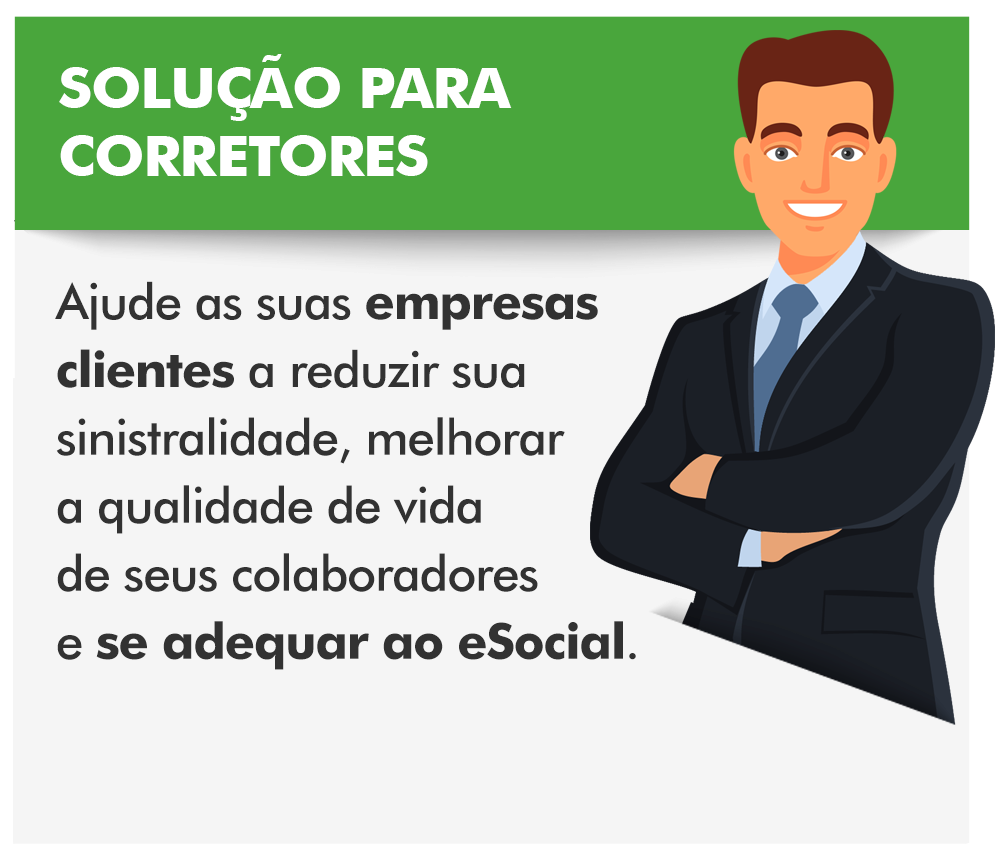 SOLUÇÃO PARA CORRETORES

Ajude as suas empresas clientes a reduzir sua sinistralidade, melhorar a qualidade de vida de seus colaboradores e se adequar ao eSocial.